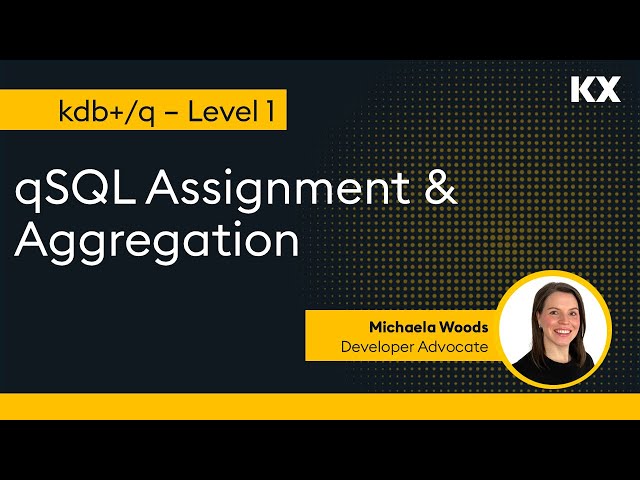 KX

kdb+/q – Level 1

qSQL Assignment & Aggregation

Michaela Woods
Developer Advocate